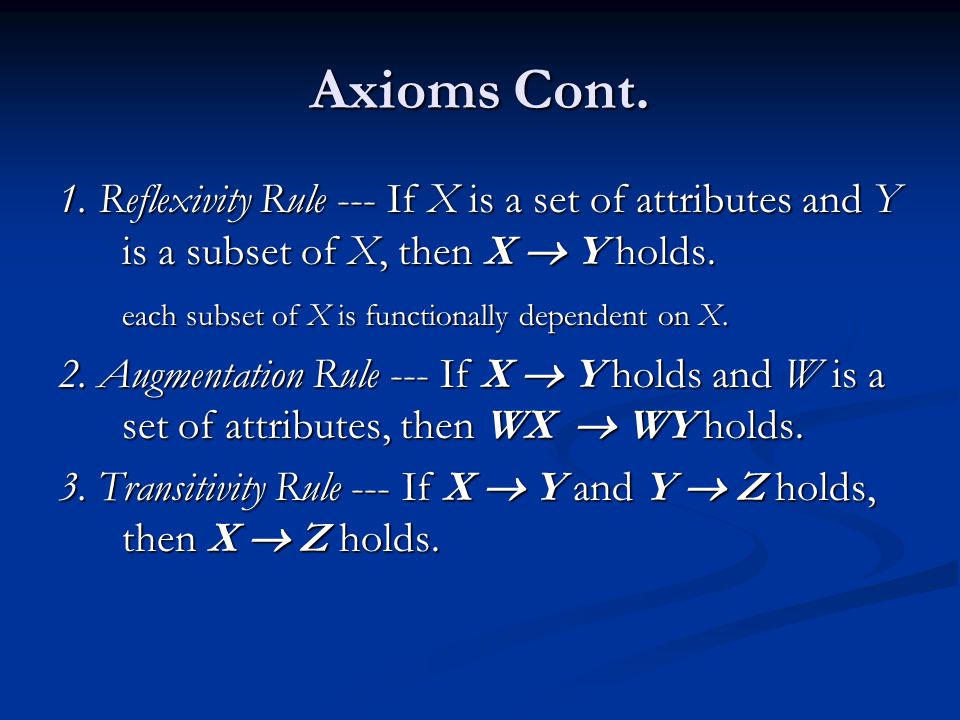 Axioms Cont.

1. Reflexivity Rule --- If $X$ is a set of attributes and $Y$ is a subset of $X$, then $X \rightarrow Y$ holds.

each subset of $X$ is functionally dependent on $X$.

2. Augmentation Rule --- If $X \rightarrow Y$ holds and $W$ is a set of attributes, then $WX \rightarrow WY$ holds.

3. Transitivity Rule --- If $X \rightarrow Y$ and $Y \rightarrow Z$ holds, then $X \rightarrow Z$ holds.